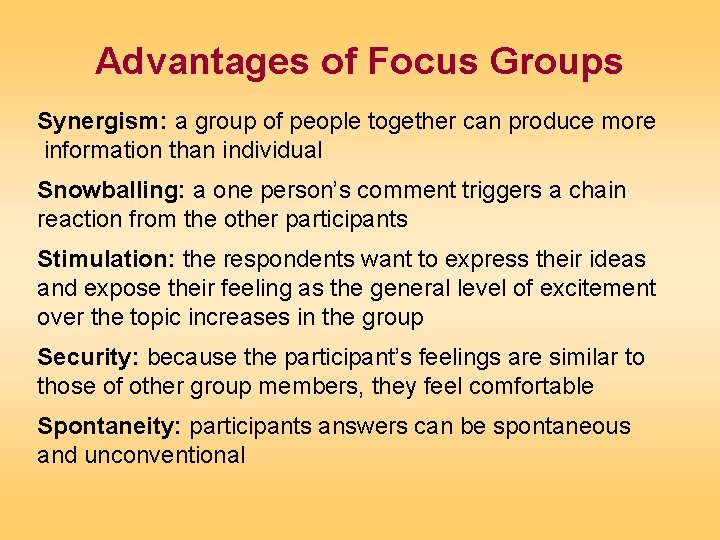 Advantages of Focus Groups

Synergism: a group of people together can produce more information than individual

Snowballing: a one person's comment triggers a chain reaction from the other participants

Stimulation: the respondents want to express their ideas and expose their feeling as the general level of excitement over the topic increases in the group

Security: because the participant's feelings are similar to those of other group members, they feel comfortable

Spontaneity: participants answers can be spontaneous and unconventional